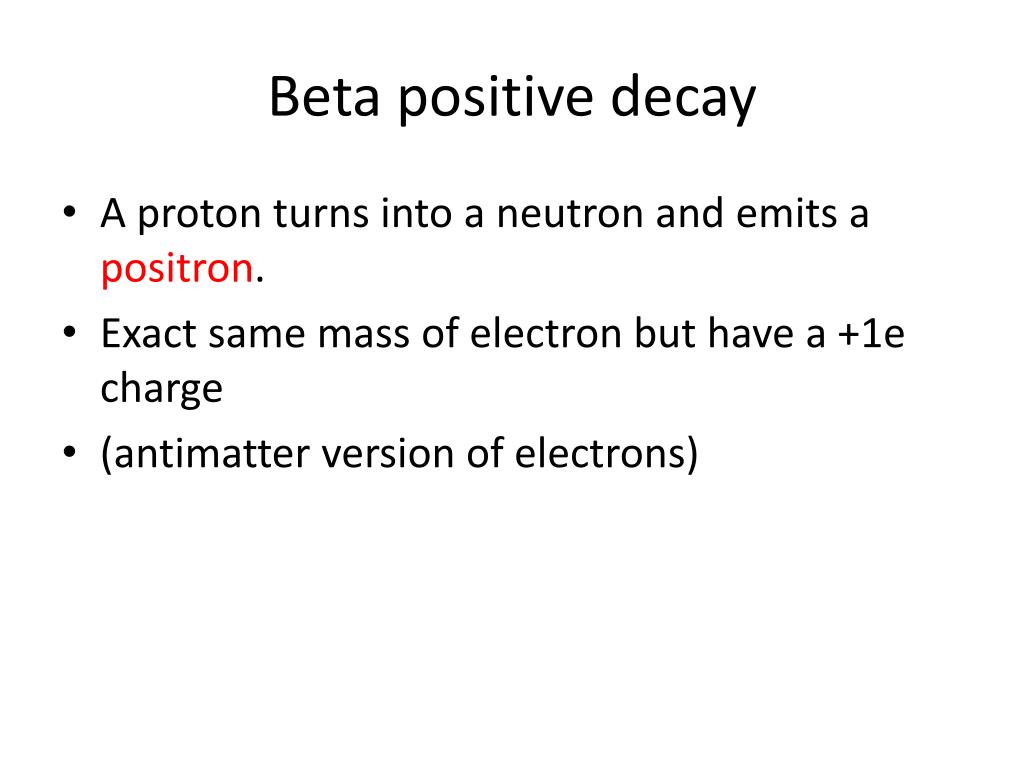 Beta positive decay

• A proton turns into a neutron and emits a positron.
• Exact same mass of electron but have a +1e charge
• (antimatter version of electrons)